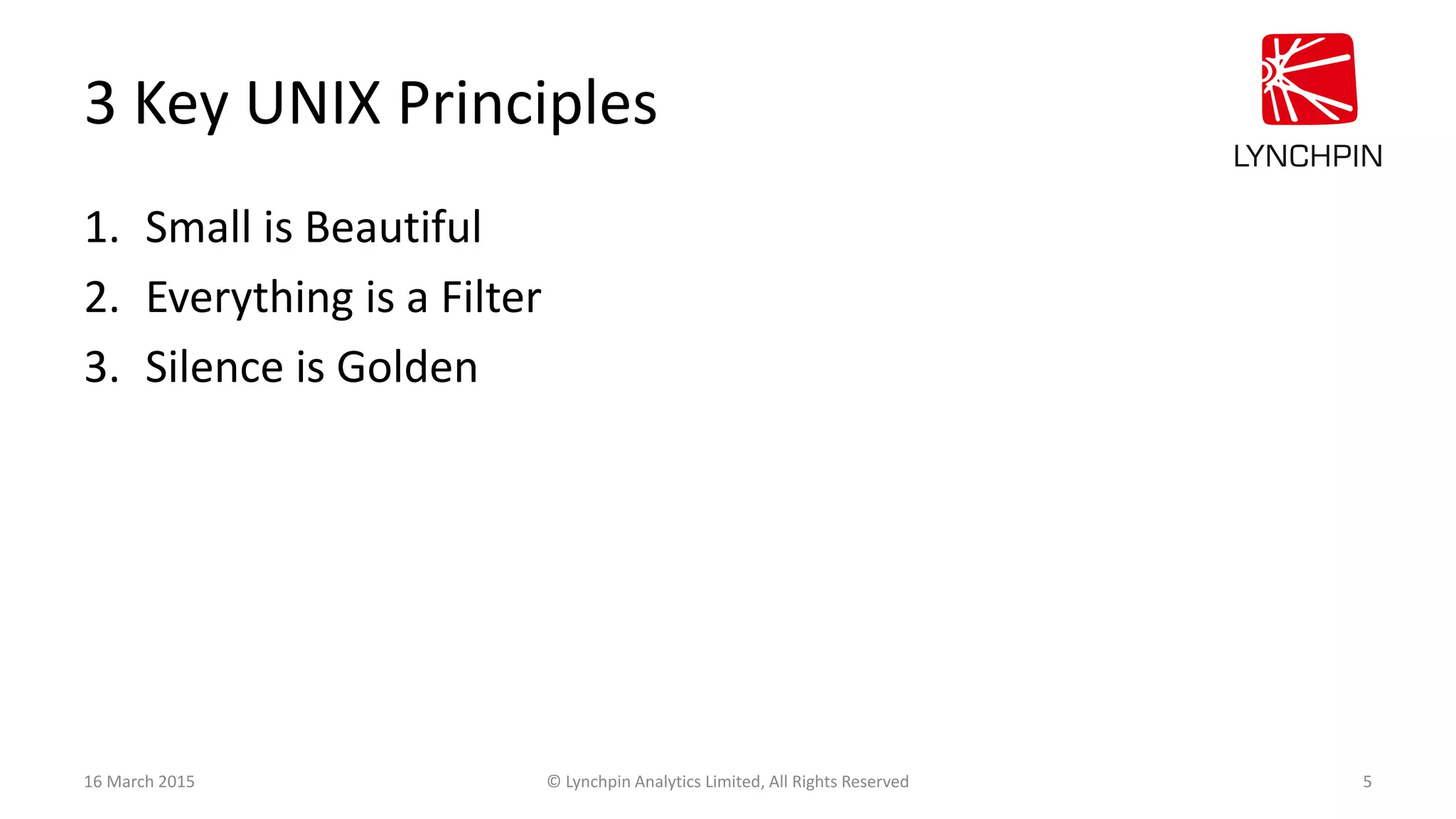 3 Key UNIX Principles

LYNCHPIN

1. Small is Beautiful
2. Everything is a Filter
3. Silence is Golden

16 March 2015

© Lynchpin Analytics Limited, All Rights Reserved

5